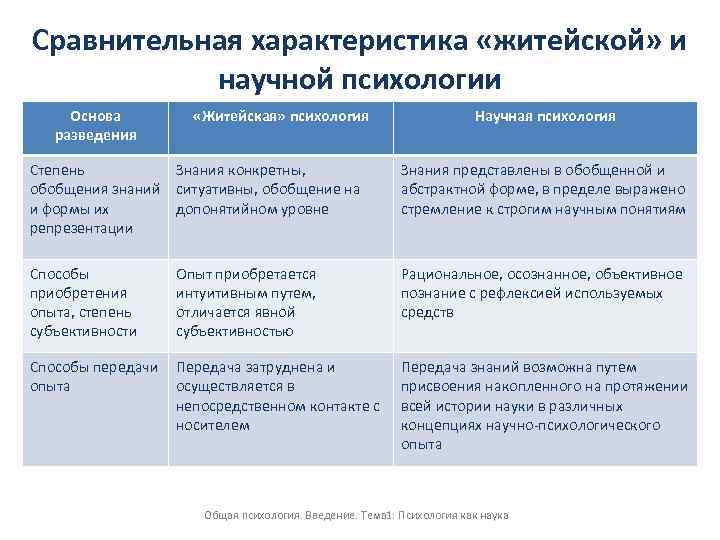 Сравнительная характеристика «житейской» и научной психологии

| Основа разведения | «Житейская» психология | Научная психология |
|---|---|---|
| Степень обобщения знаний и формы их репрезентации | Знания конкретны, ситуативны, обобщение на допонятийном уровне | Знания представлены в обобщенной и абстрактной форме, в пределе выражено стремление к строгим научным понятиям |
| Способы приобретения опыта, степень субъективности | Опыт приобретается интуитивным путем, отличается явной субъективностью | Рациональное, осознанное, объективное познание с рефлексией используемых средств |
| Способы передачи опыта | Передача затруднена и осуществляется в непосредственном контакте с носителем | Передача знаний возможна путем присвоения накопленного на протяжении всей истории науки в различных концепциях научно-психологического опыта |

Общая психология. Введение. Тема1: Психология как наука